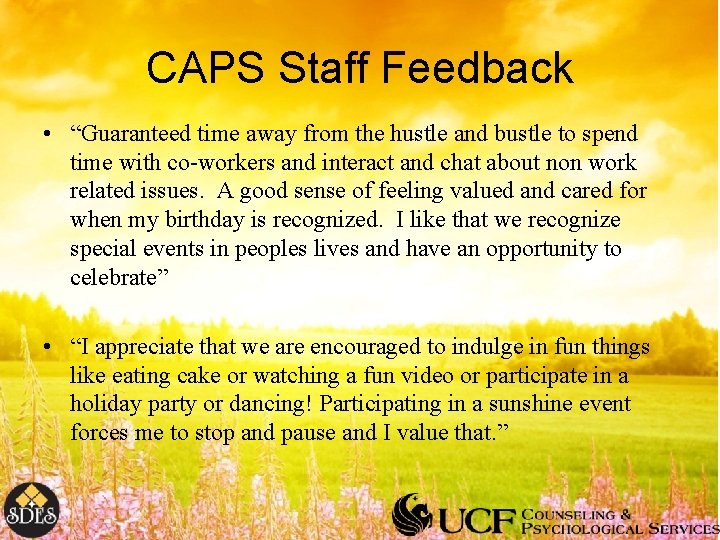 CAPS Staff Feedback

• “Guaranteed time away from the hustle and bustle to spend time with co-workers and interact and chat about non work related issues. A good sense of feeling valued and cared for when my birthday is recognized. I like that we recognize special events in peoples lives and have an opportunity to celebrate”

• “I appreciate that we are encouraged to indulge in fun things like eating cake or watching a fun video or participate in a holiday party or dancing! Participating in a sunshine event forces me to stop and pause and I value that.”

SDES

UCF COUNSELING & PSYCHOLOGICAL SERVICES